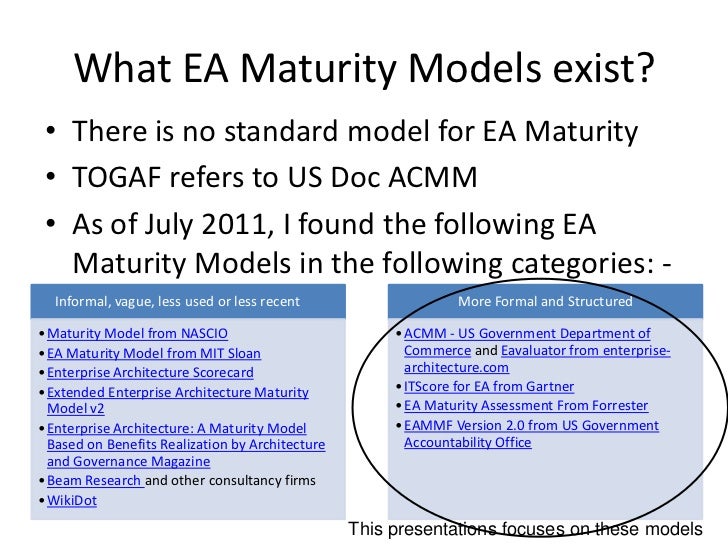 What EA Maturity Models exist?

• There is no standard model for EA Maturity
• TOGAF refers to US Doc ACMM
• As of July 2011, I found the following EA Maturity Models in the following categories: -

Informal, vague, less used or less recent

• Maturity Model from NASCIO
• EA Maturity Model from MIT Sloan
• Enterprise Architecture Scorecard
• Extended Enterprise Architecture Maturity Model v2
• Enterprise Architecture: A Maturity Model Based on Benefits Realization by Architecture and Governance Magazine
• Beam Research and other consultancy firms
• WikiDot

More Formal and Structured

• ACMM - US Government Department of Commerce and Eavaluator from enterprise-architecture.com
• ITScore for EA from Gartner
• EA Maturity Assessment From Forrester
• EAMMF Version 2.0 from US Government Accountability Office

This presentations focuses on these models